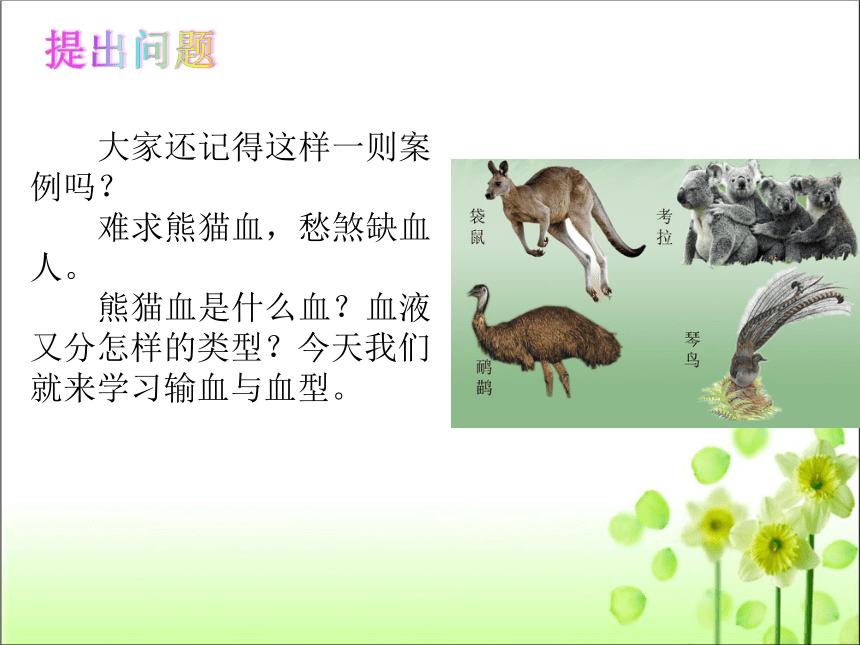 提出问题

大家还记得这样一则案例吗？

难求熊猫血，愁煞缺血人。

熊猫血是什么血？血液又分怎样的类型？今天我们就来学习输血与血型。

袋鼠

考拉

鸸鹋

琴鸟